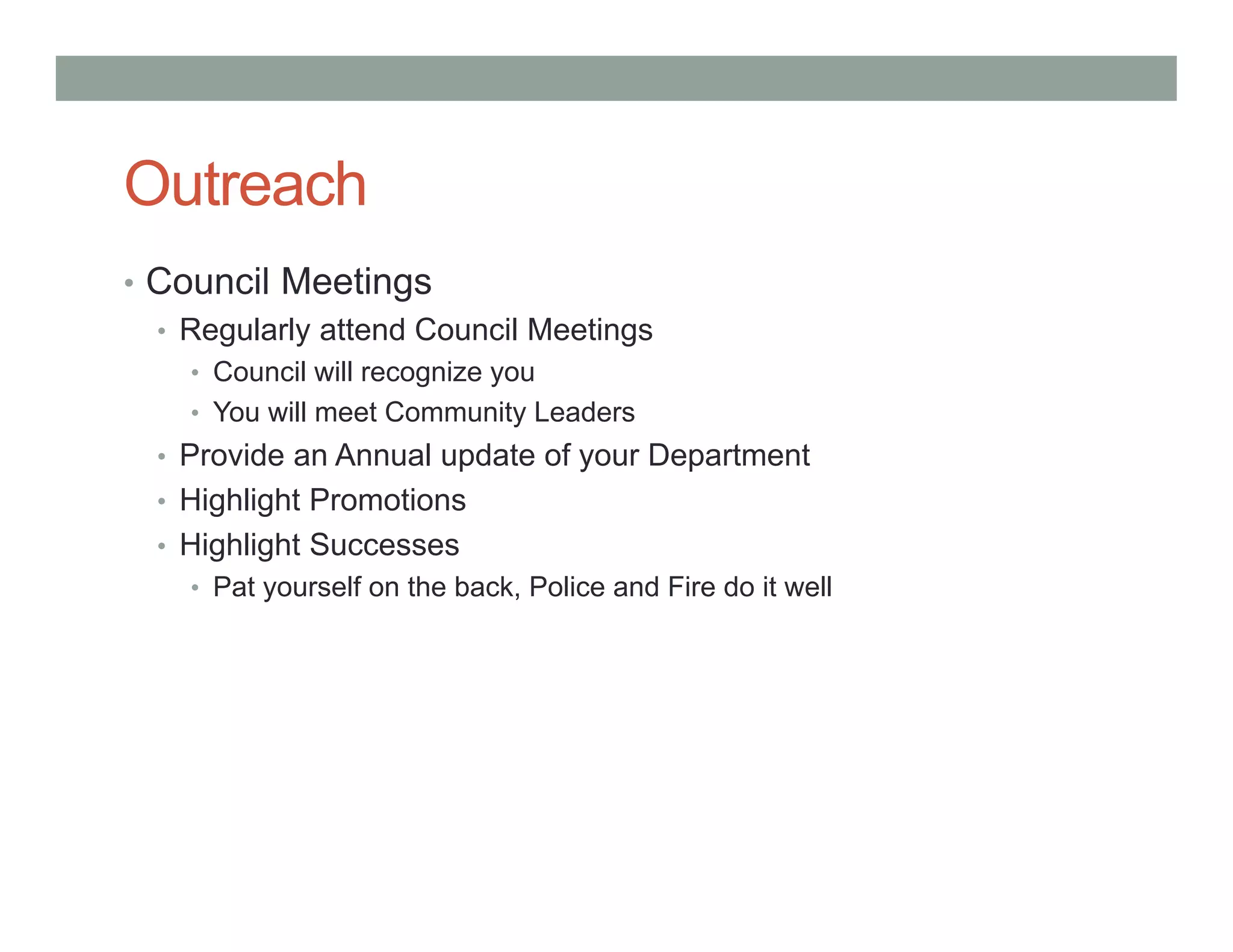 Outreach

• Council Meetings
  • Regularly attend Council Meetings
    • Council will recognize you
    • You will meet Community Leaders
  • Provide an Annual update of your Department
  • Highlight Promotions
  • Highlight Successes
    • Pat yourself on the back, Police and Fire do it well